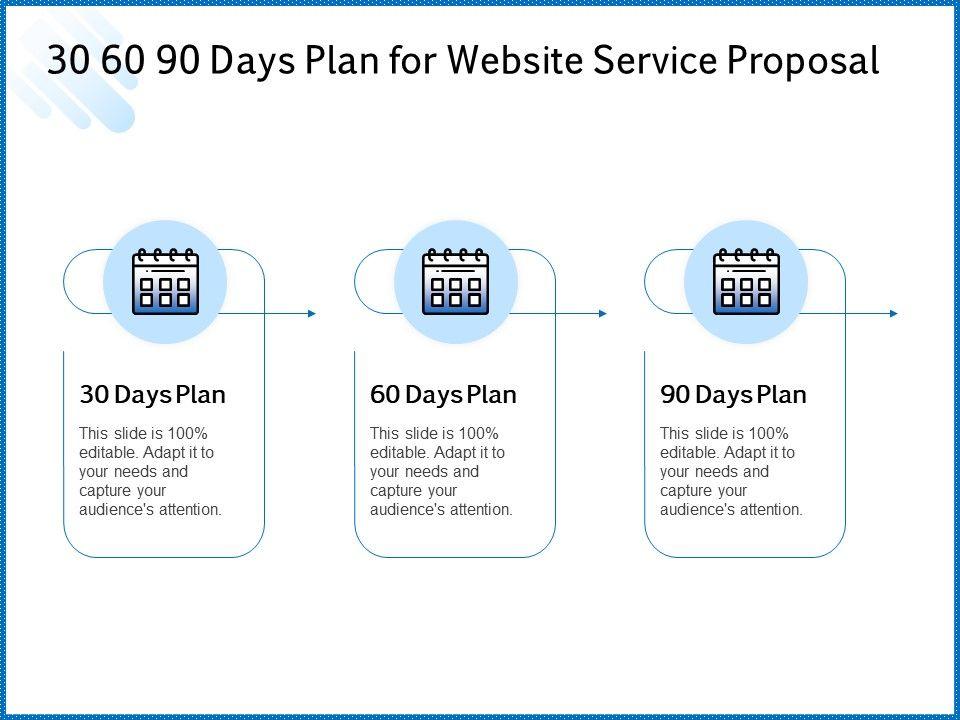 30 60 90 Days Plan for Website Service Proposal

30 Days Plan

This slide is 100% editable. Adapt it to your needs and capture your audience's attention.

60 Days Plan

This slide is 100% editable. Adapt it to your needs and capture your audience's attention.

90 Days Plan

This slide is 100% editable. Adapt it to your needs and capture your audience's attention.